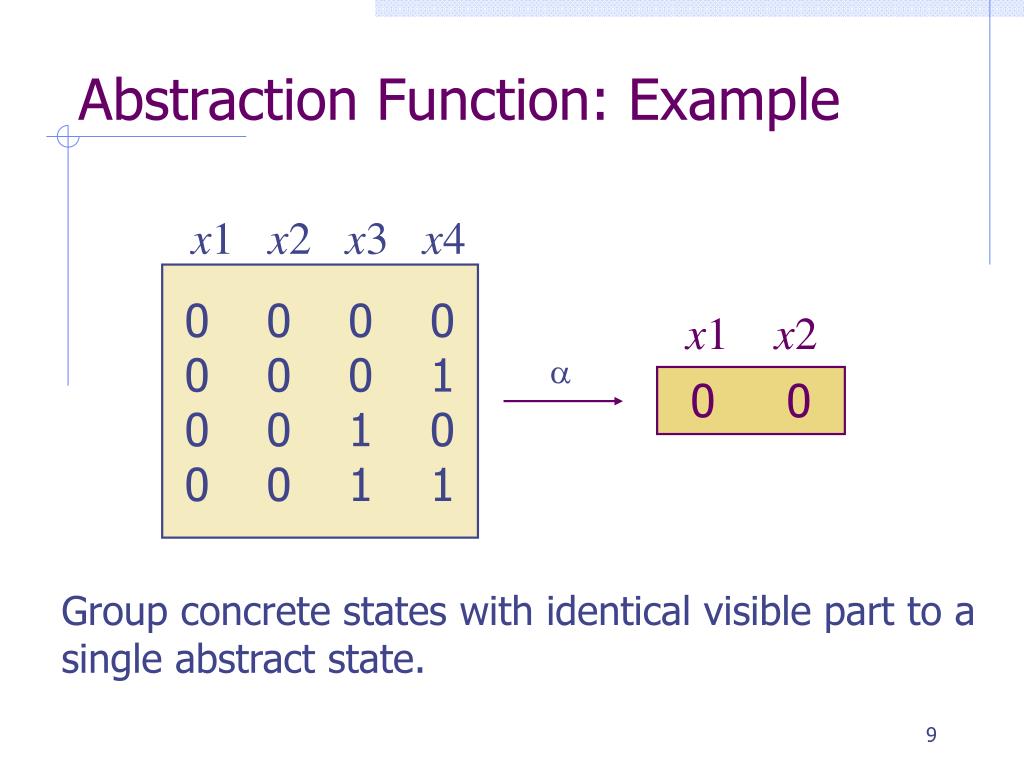 Abstraction Function: Example

| $x1$ | $x2$ | $x3$ | $x4$ |
|---|---|---|---|
| 0 | 0 | 0 | 0 |
| 0 | 0 | 0 | 1 |
| 0 | 0 | 1 | 0 |
| 0 | 0 | 1 | 1 |

$\alpha$

| $x1$ | $x2$ |
|---|---|
| 0 | 0 |

Group concrete states with identical visible part to a single abstract state.

9